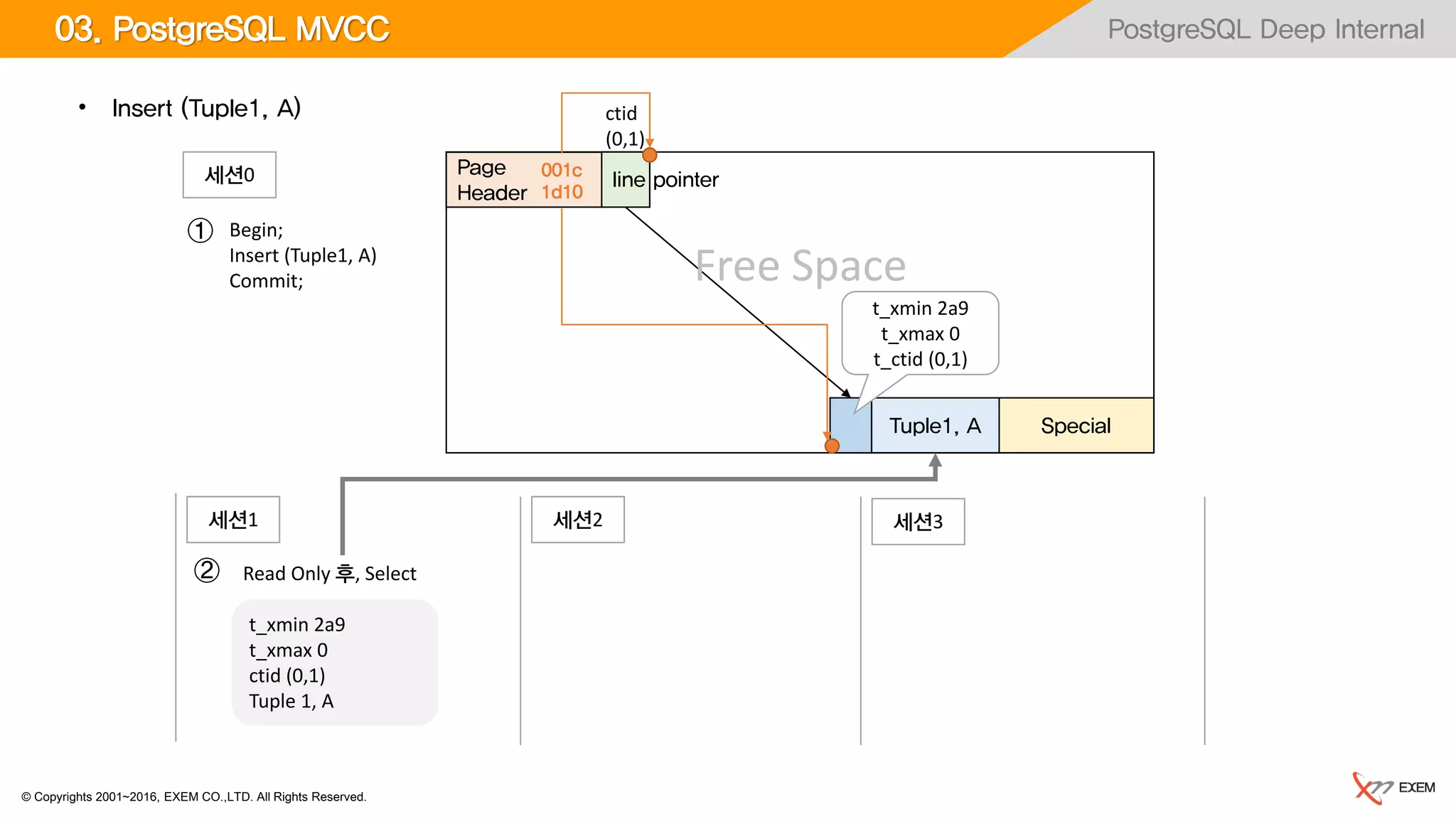 03. PostgreSQL MVCC

PostgreSQL Deep Internal

• Insert (Tuple1, A)

세션0

① Begin;
Insert (Tuple1, A)
Commit;

ctid
(0,1)

Page Header

001c
1d10

line pointer

Free Space

t_xmin 2a9
t_xmax 0
t_ctid (0,1)

Tuple1, A

Special

세션1

② Read Only 후, Select

t_xmin 2a9
t_xmax 0
ctid (0,1)
Tuple 1, A

세션2

세션3

© Copyrights 2001~2016, EXEM CO.,LTD. All Rights Reserved.

EXEM